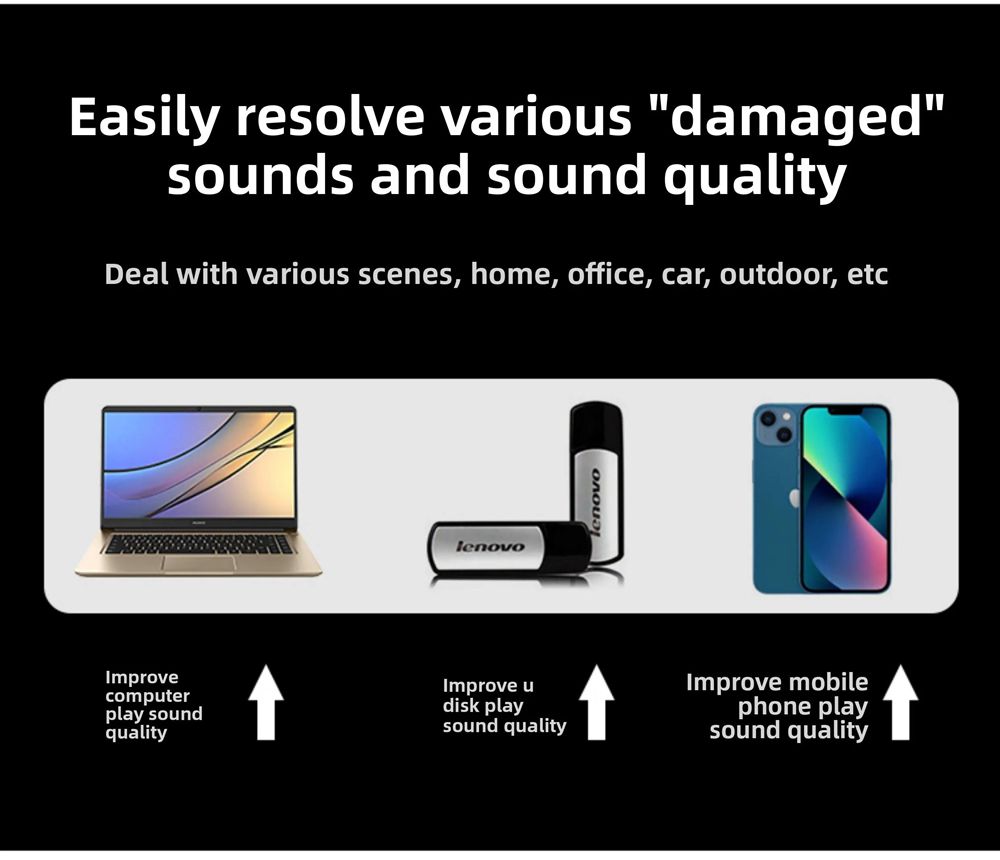 Easily resolve various "damaged" sounds and sound quality

Deal with various scenes, home, office, car, outdoor, etc

lenovo

lenovo

Improve computer play sound quality

Improve u disk play sound quality

Improve mobile phone play sound quality